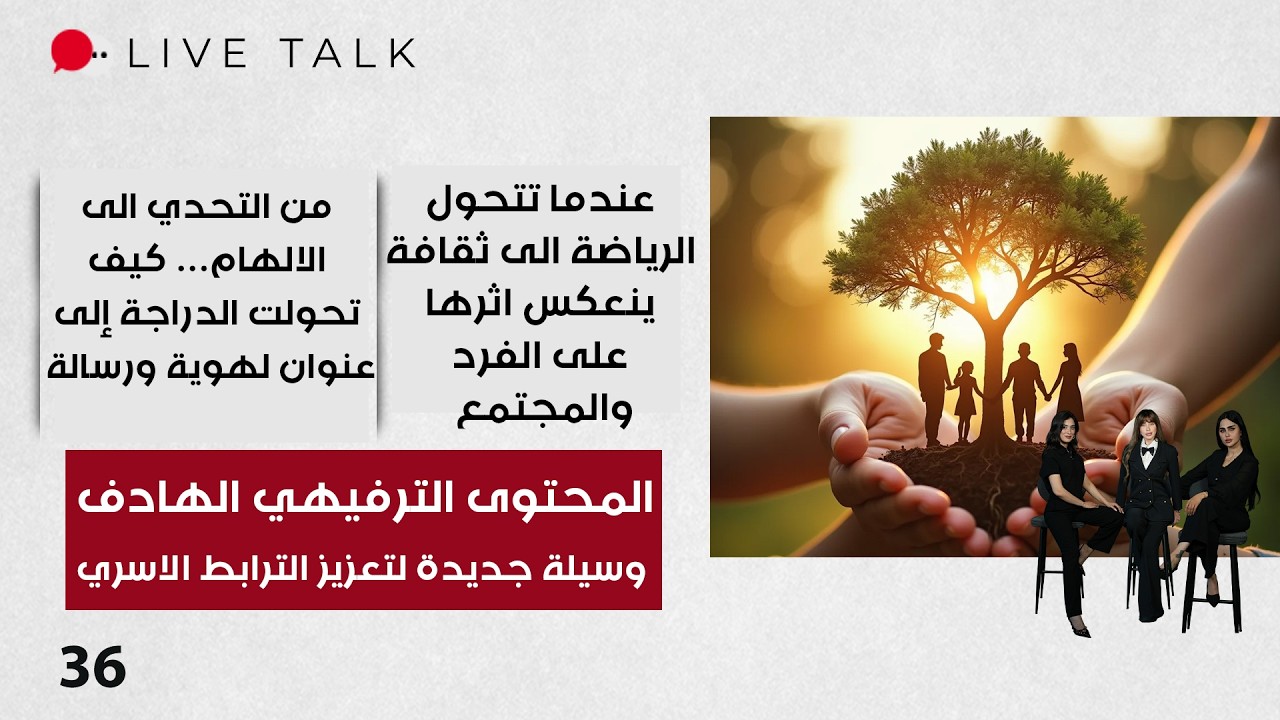 LIVE TALK

عندما تتحول الرياضة الى ثقافة ينعكس اثرها على الفرد والمجتمع

من التحدي الى الالهام... كيف تحولت الدراجة إلى عنوان لهوية ورسالة

المحتوى الترفيهي الهادف
وسيلة جديدة لتعزيز الترابط الاسري

36